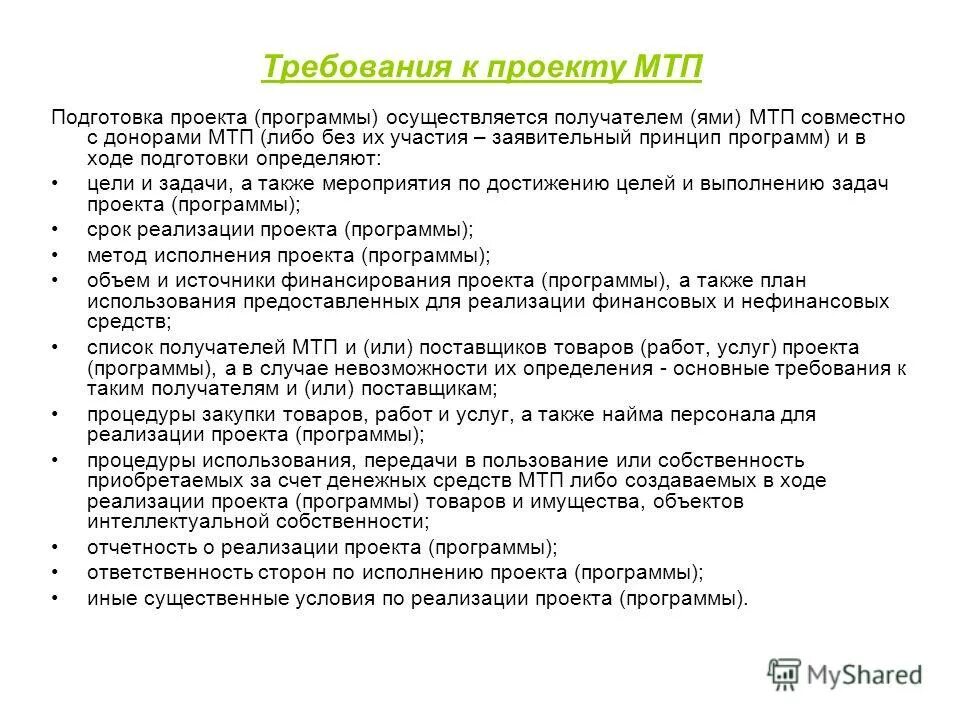 Требования к проекту МТП

Подготовка проекта (программы) осуществляется получателем (ями) МТП совместно с донорами МТП (либо без их участия – заявительный принцип программ) и в ходе подготовки определяют:

• цели и задачи, а также мероприятия по достижению целей и выполнению задач проекта (программы);
• срок реализации проекта (программы);
• метод исполнения проекта (программы);
• объем и источники финансирования проекта (программы), а также план использования предоставленных для реализации финансовых и нефинансовых средств;
• список получателей МТП и (или) поставщиков товаров (работ, услуг) проекта (программы), а в случае невозможности их определения - основные требования к таким получателям и (или) поставщикам;
• процедуры закупки товаров, работ и услуг, а также найма персонала для реализации проекта (программы);
• процедуры использования, передачи в пользование или собственность приобретаемых за счет денежных средств МТП либо создаваемых в ходе реализации проекта (программы) товаров и имущества, объектов интеллектуальной собственности;
• отчетность о реализации проекта (программы);
• ответственность сторон по исполнению проекта (программы);
• иные существенные условия по реализации проекта (программы).

MyShared